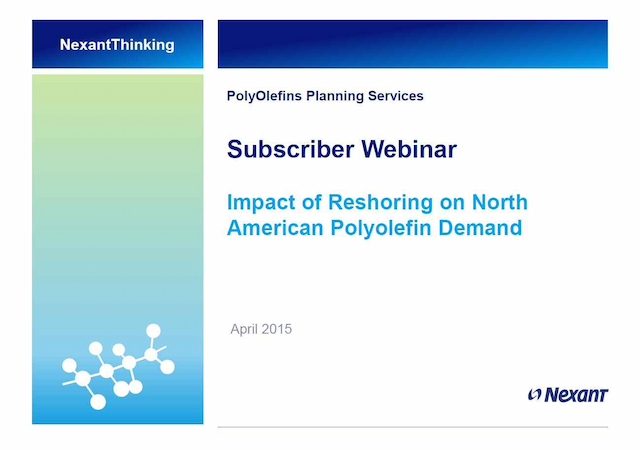 NexantThinking

PolyOlefins Planning Services

Subscriber Webinar

Impact of Reshoring on North American Polyolefin Demand

April 2015

Nexant